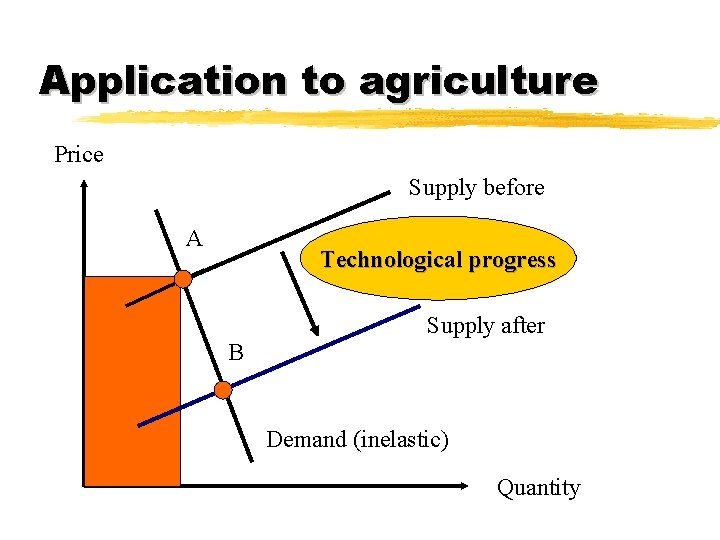 Application to agriculture

Price

Supply before

A

Technological progress

Supply after

B

Demand (inelastic)

Quantity